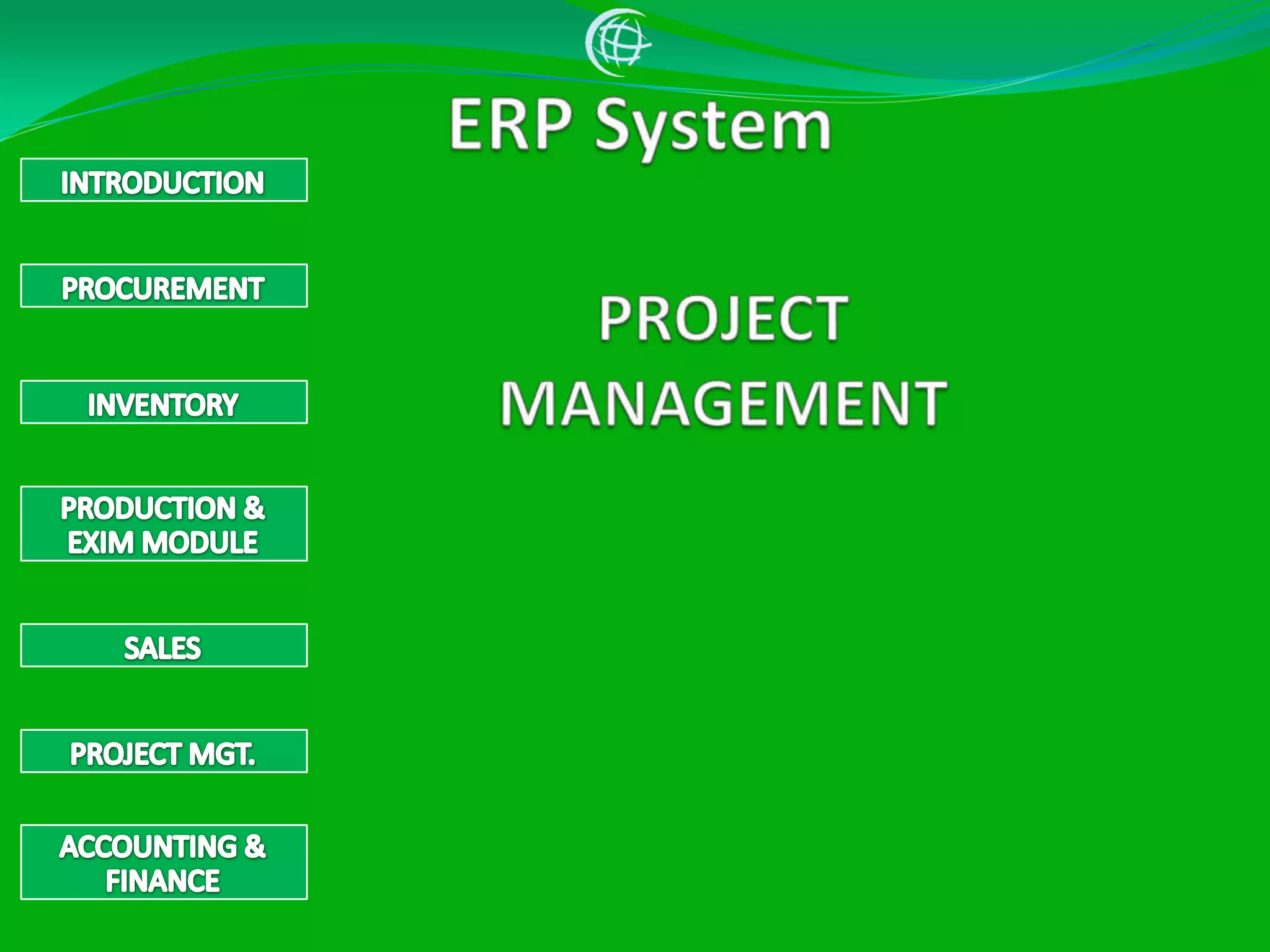 ERP System

INTRODUCTION

PROCUREMENT

INVENTORY

PRODUCTION & EXIM MODULE

SALES

PROJECT MGT.

ACCOUNTING & FINANCE

PROJECT MANAGEMENT